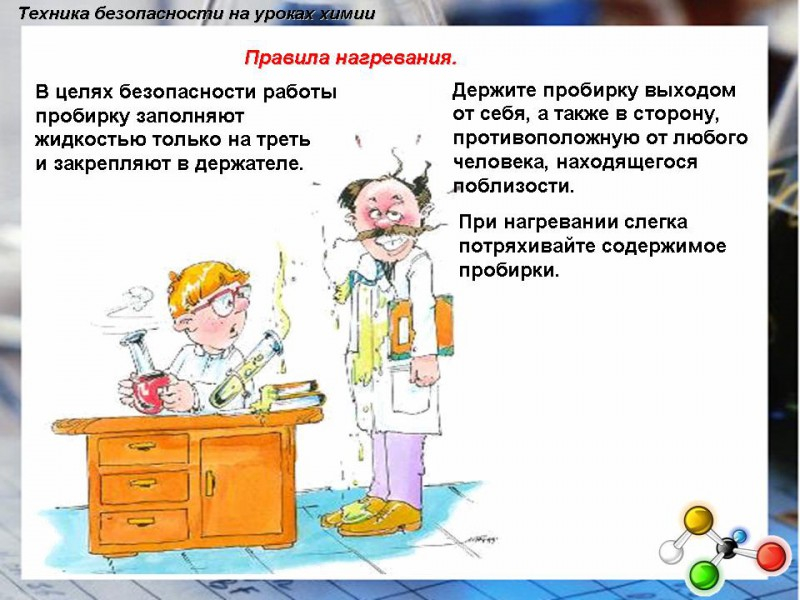 Техника безопасности на уроках химии

Правила нагревания.

В целях безопасности работы пробирку заполняют жидкостью только на треть и закрепляют в держателе.

Держите пробирку выходом от себя, а также в сторону, противоположную от любого человека, находящегося поблизости.

При нагревании слегка потряхивайте содержимое пробирки.